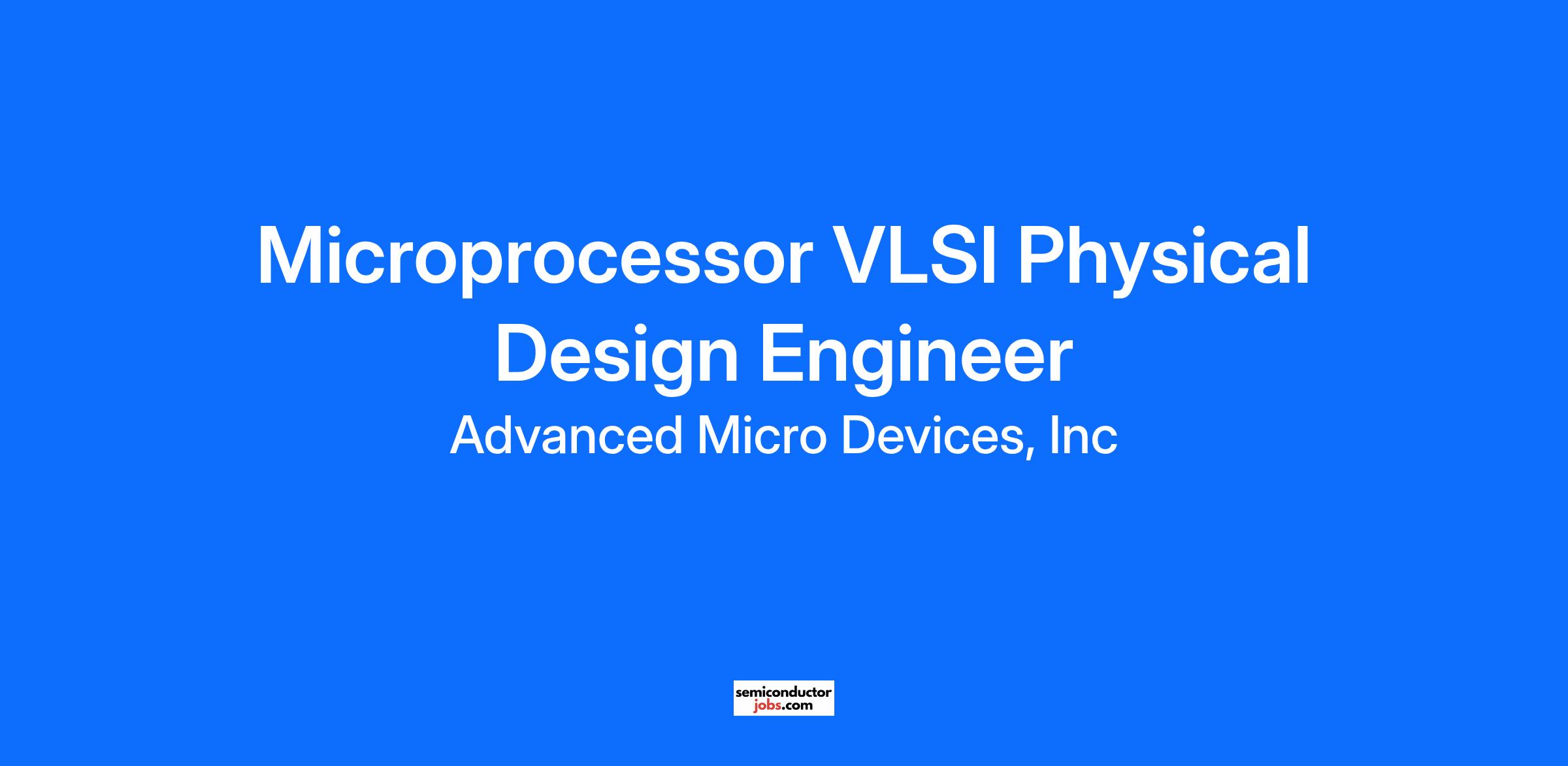 Microprocessor VLSI Physical Design Engineer

Advanced Micro Devices, Inc

semiconductor
jobs.com